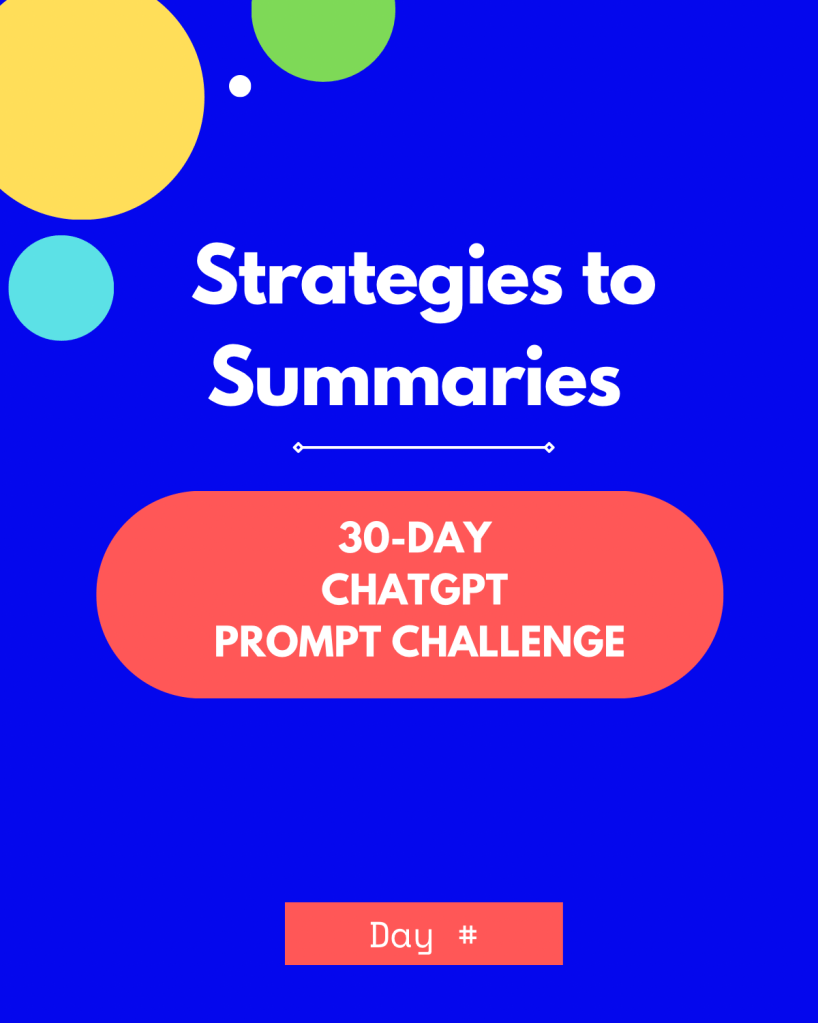 Strategies to Summaries

30-DAY
CHATGPT
PROMPT CHALLENGE

Day #